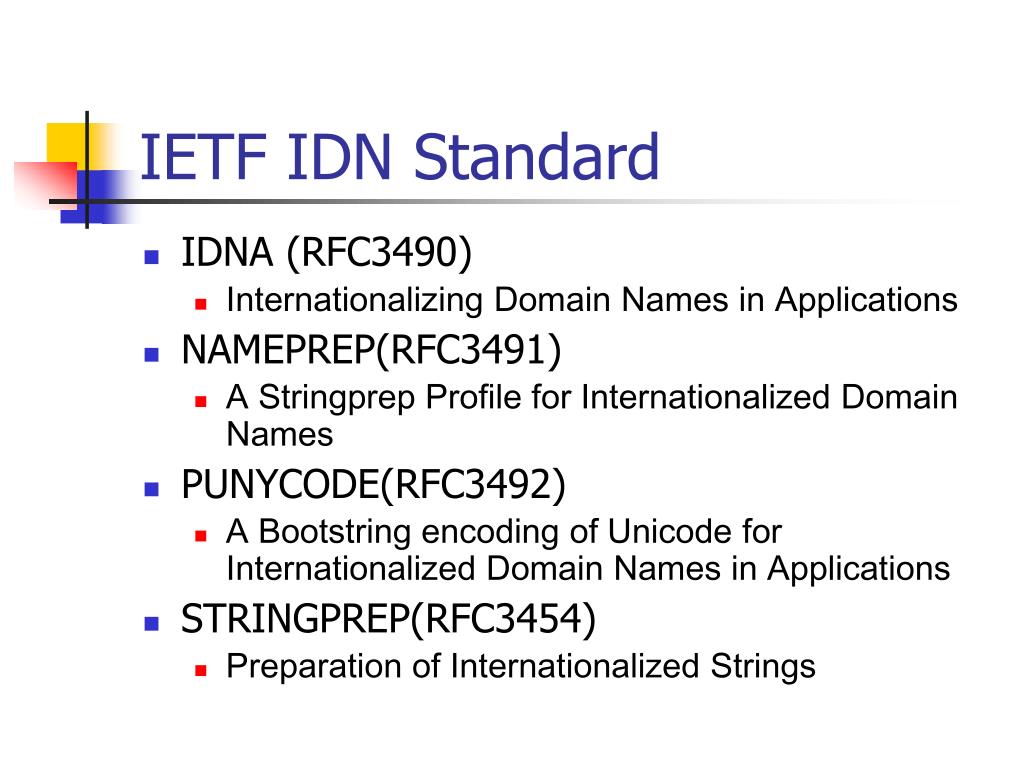 IETF IDN Standard

• IDNA (RFC3490)
• Internationalizing Domain Names in Applications
• NAMEPREP(RFC3491)
• A Stringprep Profile for Internationalized Domain Names
• PUNYCODE(RFC3492)
• A Bootstring encoding of Unicode for Internationalized Domain Names in Applications
• STRINGPREP(RFC3454)
• Preparation of Internationalized Strings